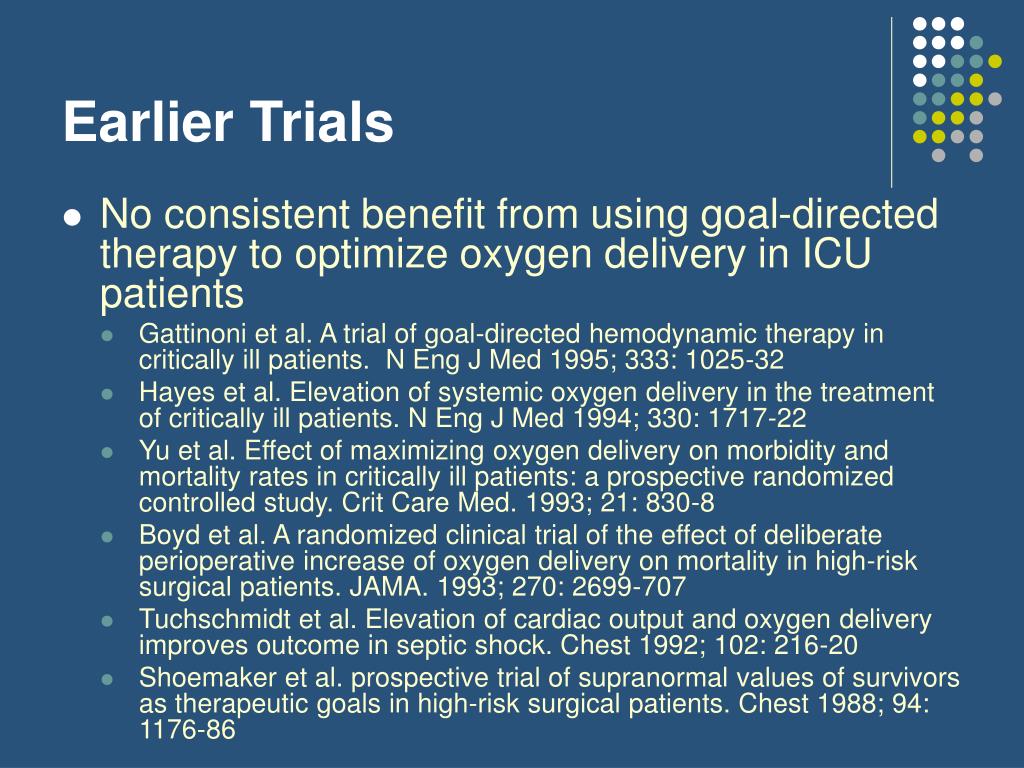 Earlier Trials

- No consistent benefit from using goal-directed therapy to optimize oxygen delivery in ICU patients
  - Gattinoni et al. A trial of goal-directed hemodynamic therapy in critically ill patients. N Eng J Med 1995; 333: 1025-32
  - Hayes et al. Elevation of systemic oxygen delivery in the treatment of critically ill patients. N Eng J Med 1994; 330: 1717-22
  - Yu et al. Effect of maximizing oxygen delivery on morbidity and mortality rates in critically ill patients: a prospective randomized controlled study. Crit Care Med. 1993; 21: 830-8
  - Boyd et al. A randomized clinical trial of the effect of deliberate perioperative increase of oxygen delivery on mortality in high-risk surgical patients. JAMA. 1993; 270: 2699-707
  - Tuchschmidt et al. Elevation of cardiac output and oxygen delivery improves outcome in septic shock. Chest 1992; 102: 216-20
  - Shoemaker et al. prospective trial of supranormal values of survivors as therapeutic goals in high-risk surgical patients. Chest 1988; 94: 1176-86